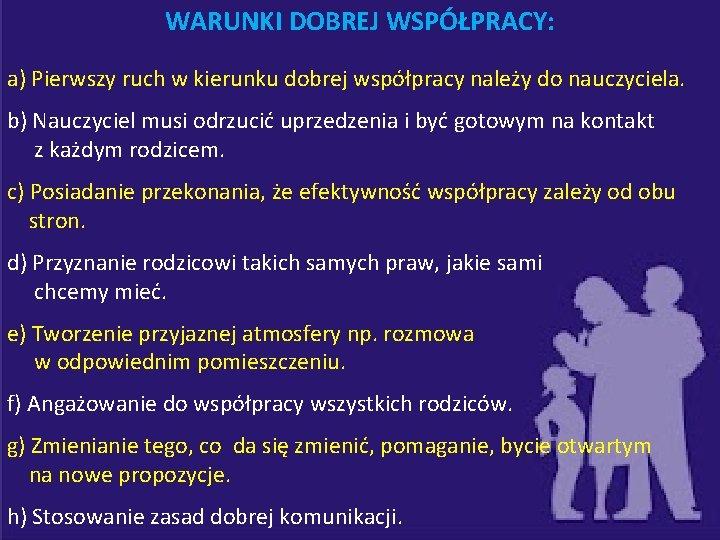 WARUNKI DOBREJ WSPÓŁPRACY:

a) Pierwszy ruch w kierunku dobrej współpracy należy do nauczyciela.

b) Nauczyciel musi odrzucić uprzedzenia i być gotowym na kontakt z każdym rodzicem.

c) Posiadanie przekonania, że efektywność współpracy zależy od obu stron.

d) Przyznanie rodzicowi takich samych praw, jakie sami chcemy mieć.

e) Tworzenie przyjaznej atmosfery np. rozmowa w odpowiednim pomieszczeniu.

f) Angażowanie do współpracy wszystkich rodziców.

g) Zmienianie tego, co da się zmienić, pomaganie, bycie otwartym na nowe propozycje.

h) Stosowanie zasad dobrej komunikacji.